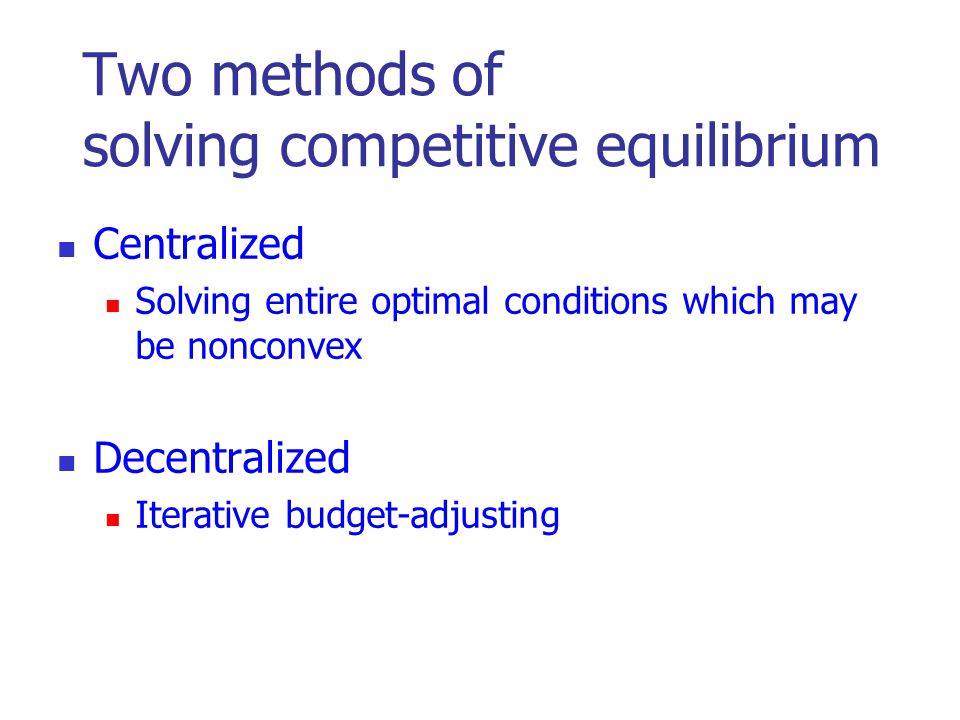 Two methods of solving competitive equilibrium

Centralized

Solving entire optimal conditions which may be nonconvex

Decentralized

Iterative budget-adjusting